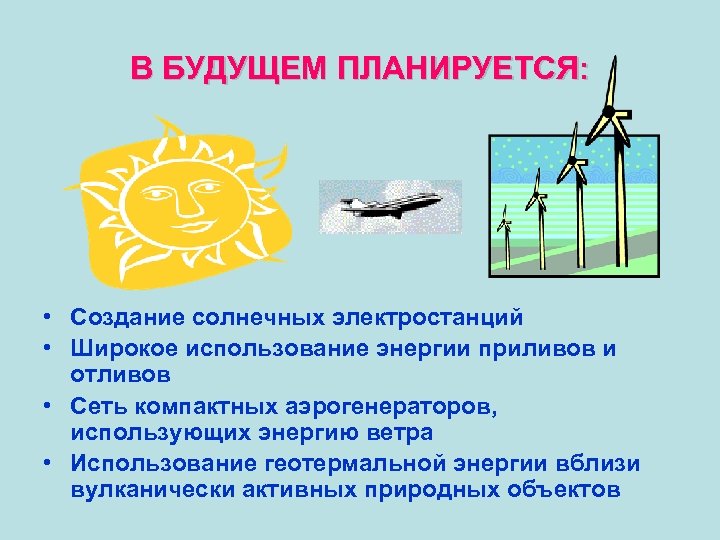 В БУДУЩЕМ ПЛАНИРУЕТСЯ:

• Создание солнечных электростанций
• Широкое использование энергии приливов и отливов
• Сеть компактных аэрогенераторов, использующих энергию ветра
• Использование геотермальной энергии вблизи вулканически активных природных объектов